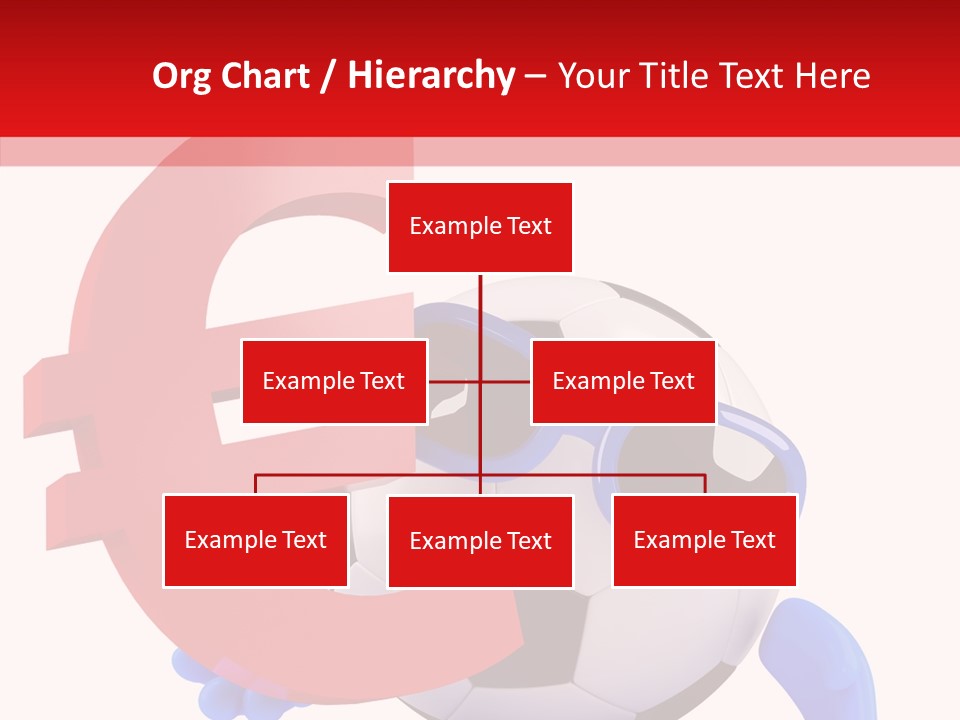 Org Chart / Hierarchy – Your Title Text Here

Example Text

Example Text

Example Text

Example Text

Example Text

Example Text